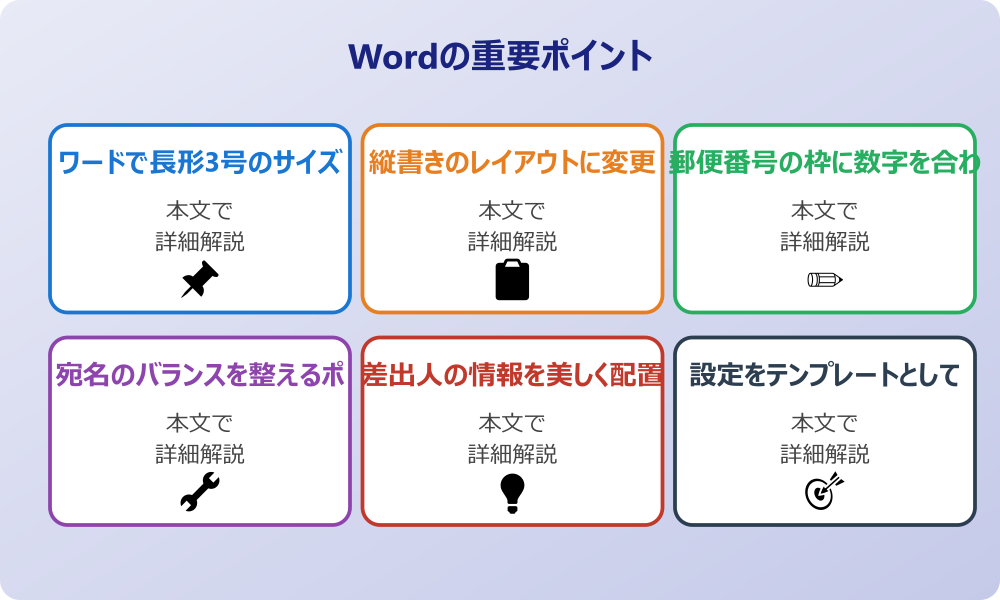 Wordの重要ポイント

ワードで長形3号のサイズ

本文で
詳細解説

縦書きのレイアウトに変更

本文で
詳細解説

郵便番号の枠に数字を合わ

本文で
詳細解説

宛名のバランスを整えるポ

本文で
詳細解説

差出人の情報を美しく配置

本文で
詳細解説

設定をテンプレートとして

本文で
詳細解説